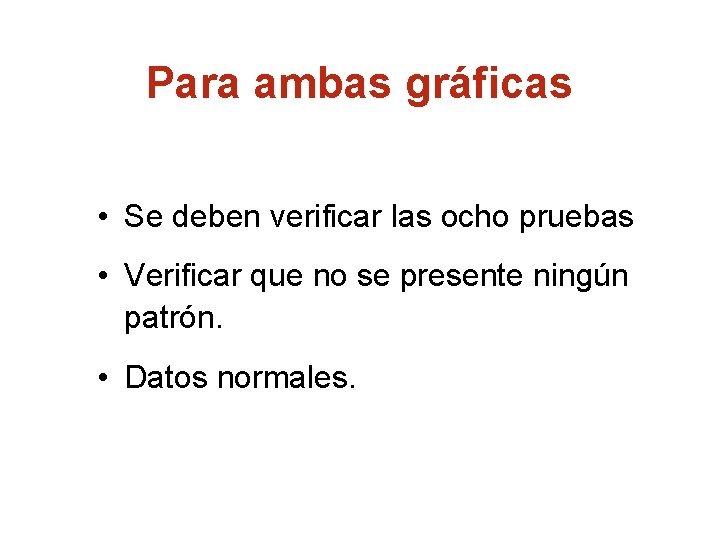 Para ambas gráficas

• Se deben verificar las ocho pruebas

• Verificar que no se presente ningún patrón.

• Datos normales.